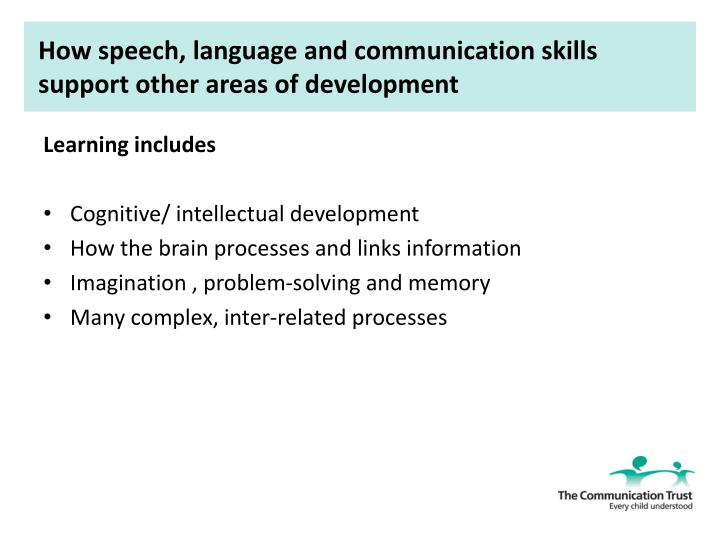 How speech, language and communication skills support other areas of development

Learning includes

• Cognitive/ intellectual development
• How the brain processes and links information
• Imagination , problem-solving and memory
• Many complex, inter-related processes

The Communication Trust
Every child understood